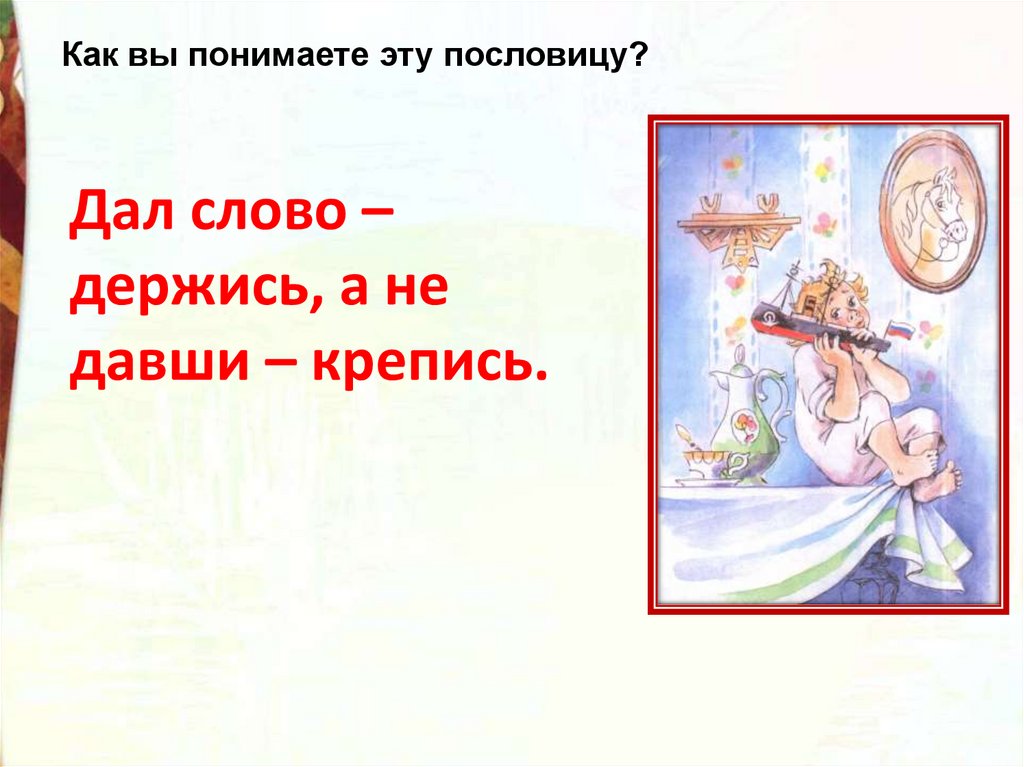 Как вы понимаете эту пословицу?

Дал слово – держись, а не давши – крепись.